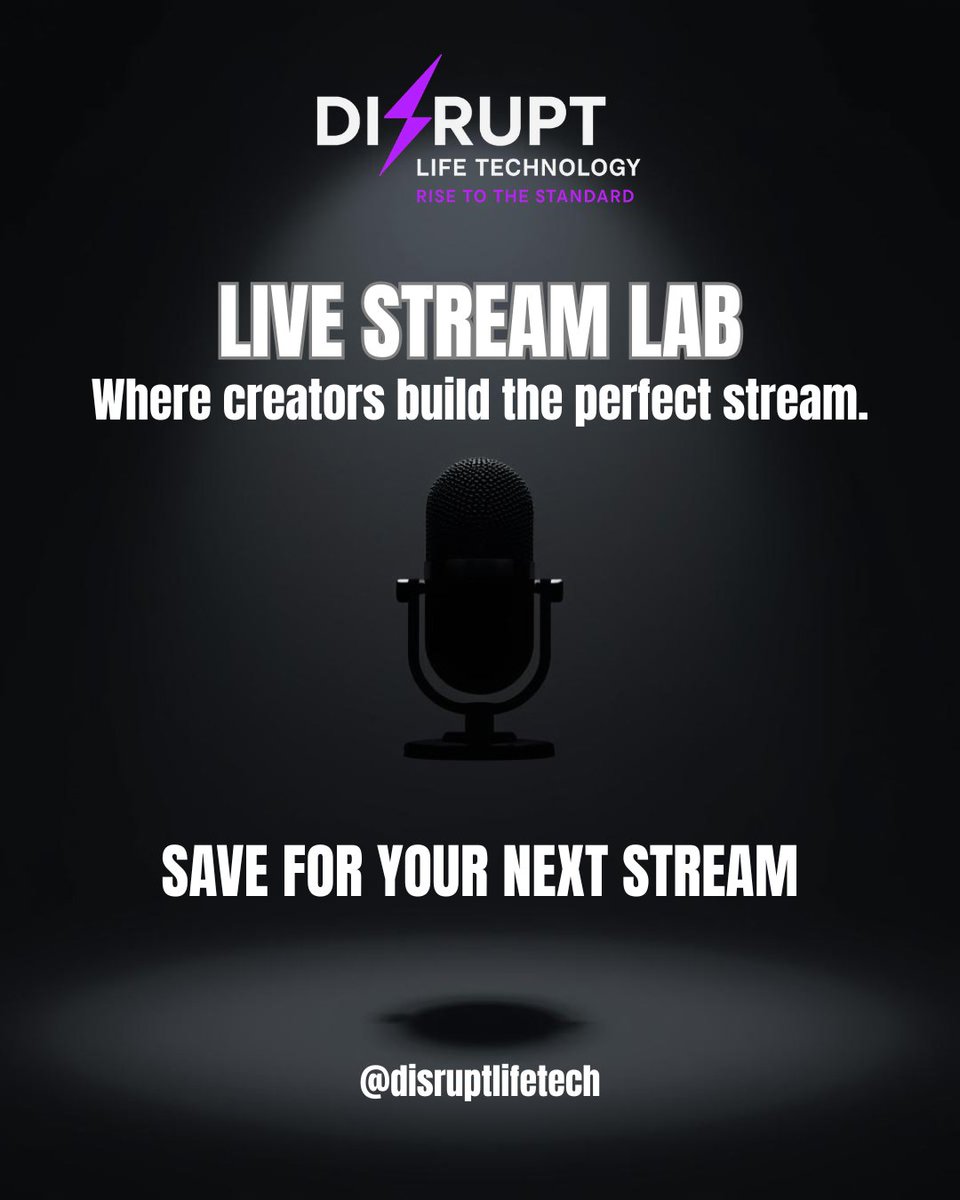 DISRUPT
LIFE TECHNOLOGY
RISE TO THE STANDARD

LIVE STREAM LAB
Where creators build the perfect stream.

SAVE FOR YOUR NEXT STREAM

@disruptlifetech